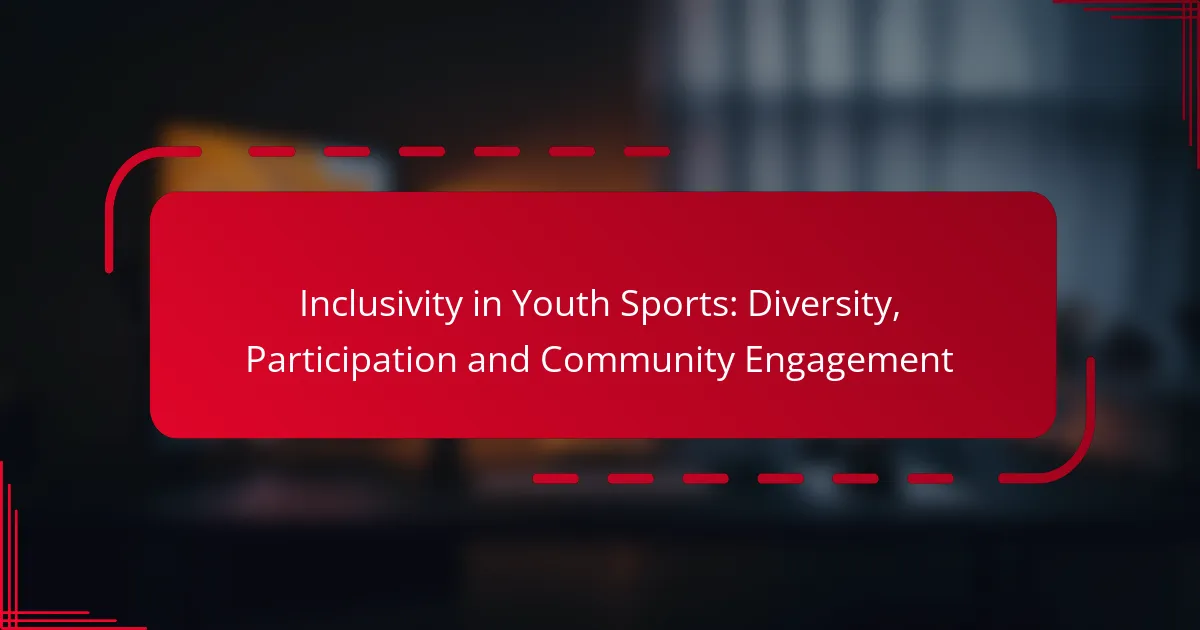 Inclusivity in Youth Sports: Diversity, Participation and Community Engagement